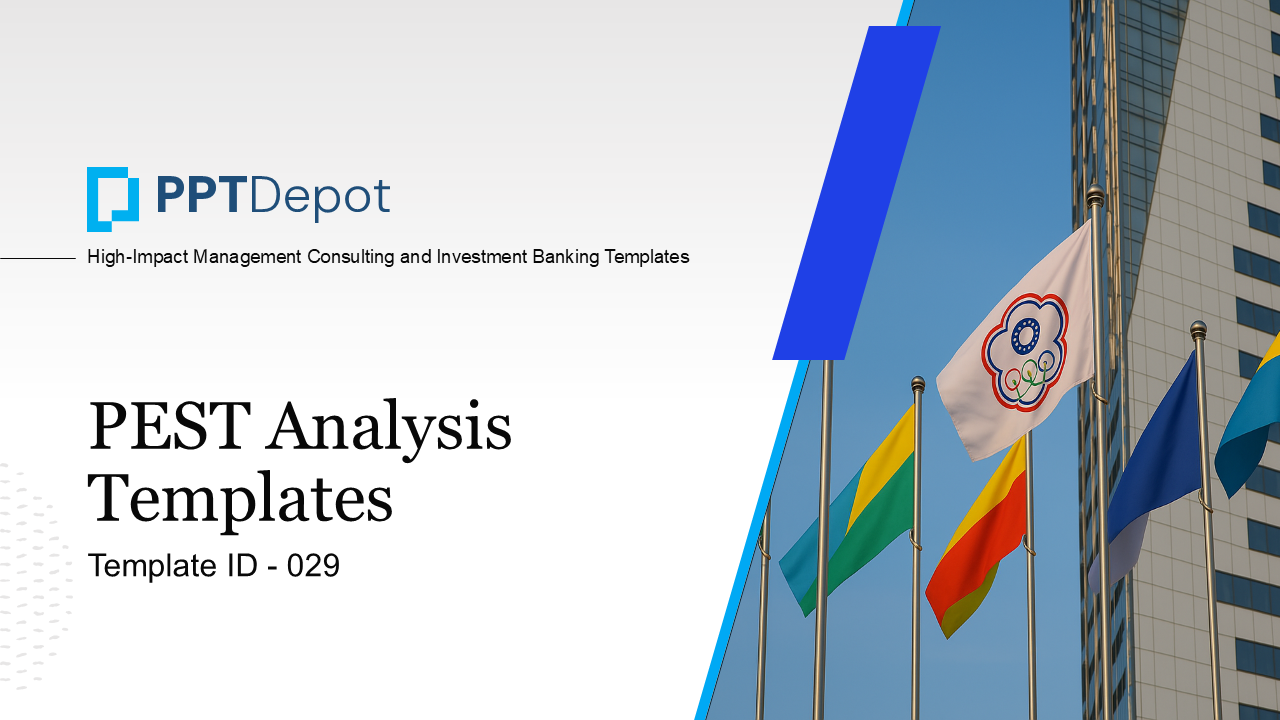 PPTDepot

High-Impact Management Consulting and Investment Banking Templates

PEST Analysis Templates

Template ID - 029